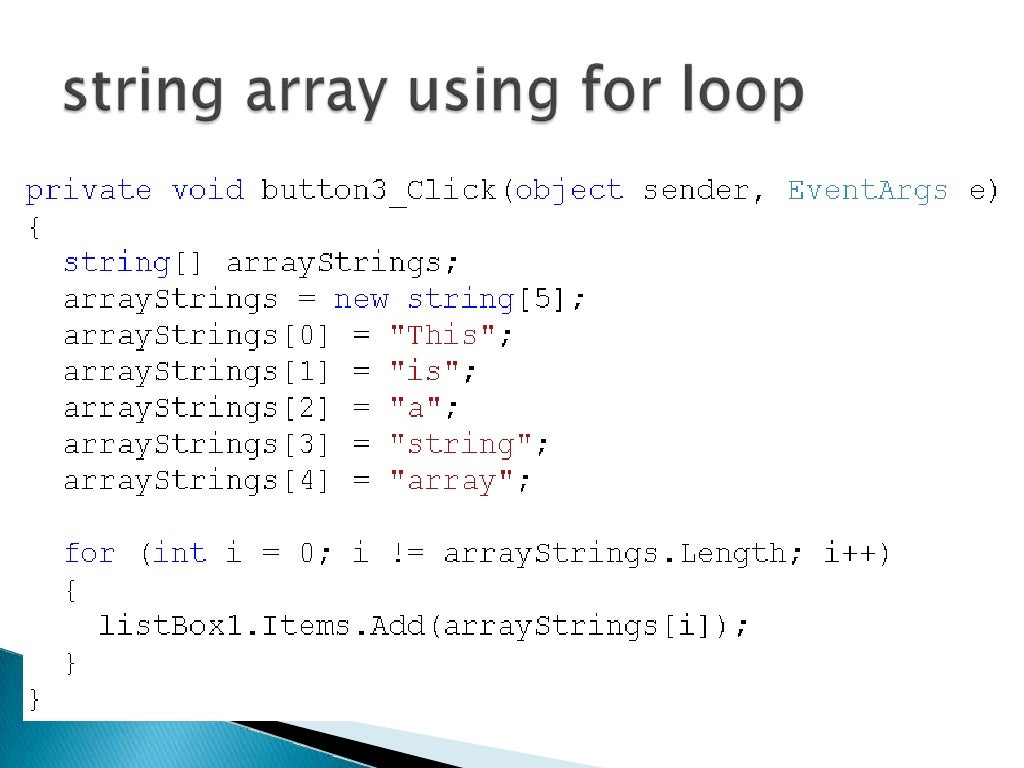 string array using for loop

private void button3_Click(object sender, EventArgs e)
{
  string[] arrayStrings;
  arrayStrings = new string[5];
  arrayStrings[0] = "This";
  arrayStrings[1] = "is";
  arrayStrings[2] = "a";
  arrayStrings[3] = "string";
  arrayStrings[4] = "array";

  for (int i = 0; i != arrayStrings.Length; i++)
  {
    listBox1.Items.Add(arrayStrings[i]);
  }
}